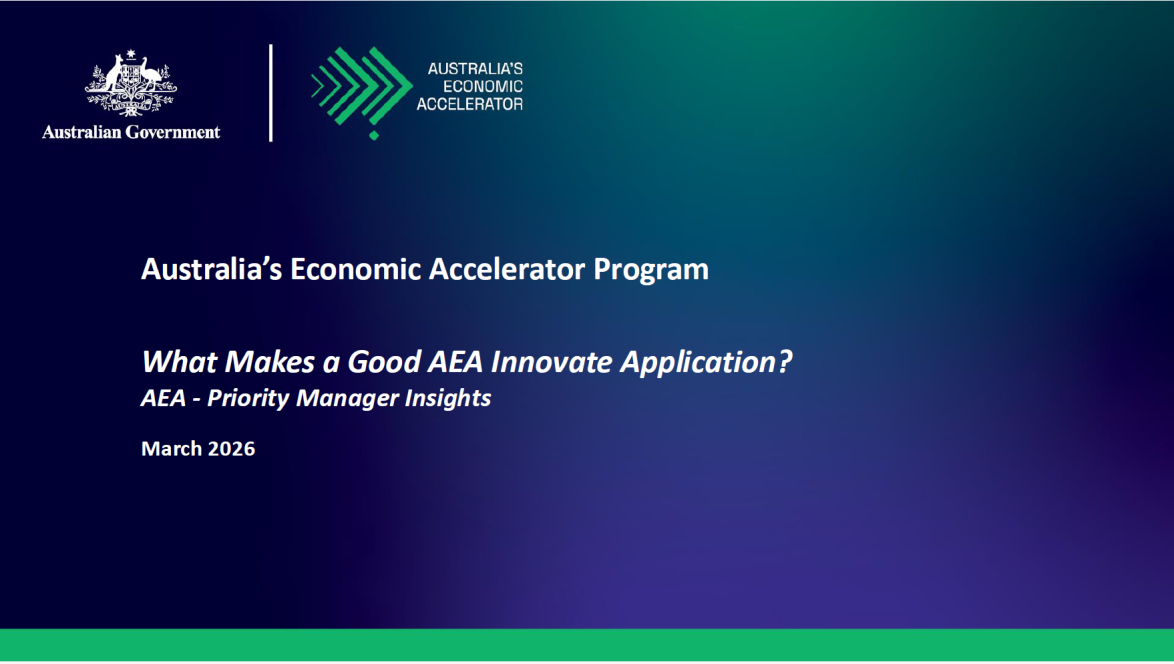 Australian Government

AUSTRALIA'S
ECONOMIC
ACCELERATOR

Australia's Economic Accelerator Program

What Makes a Good AEA Innovate Application?
AEA - Priority Manager Insights

March 2026